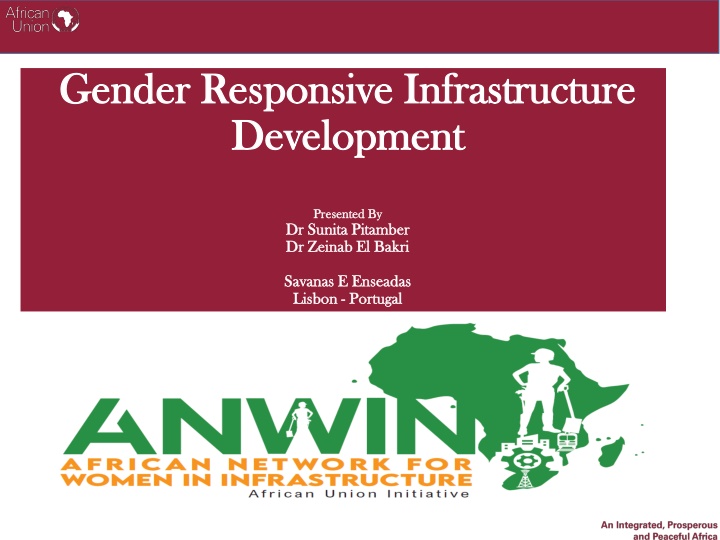 African Union

Gender Responsive Infrastructure Development

Presented By
Dr Sunita Pitamber
Dr Zeinab El Bakri

Savanas E Enseadas
Lisbon - Portugal

ANWIN
AFRICAN NETWORK FOR WOMEN IN INFRASTRUCTURE
African Union Initiative

An Integrated, Prosperous and Peaceful Africa